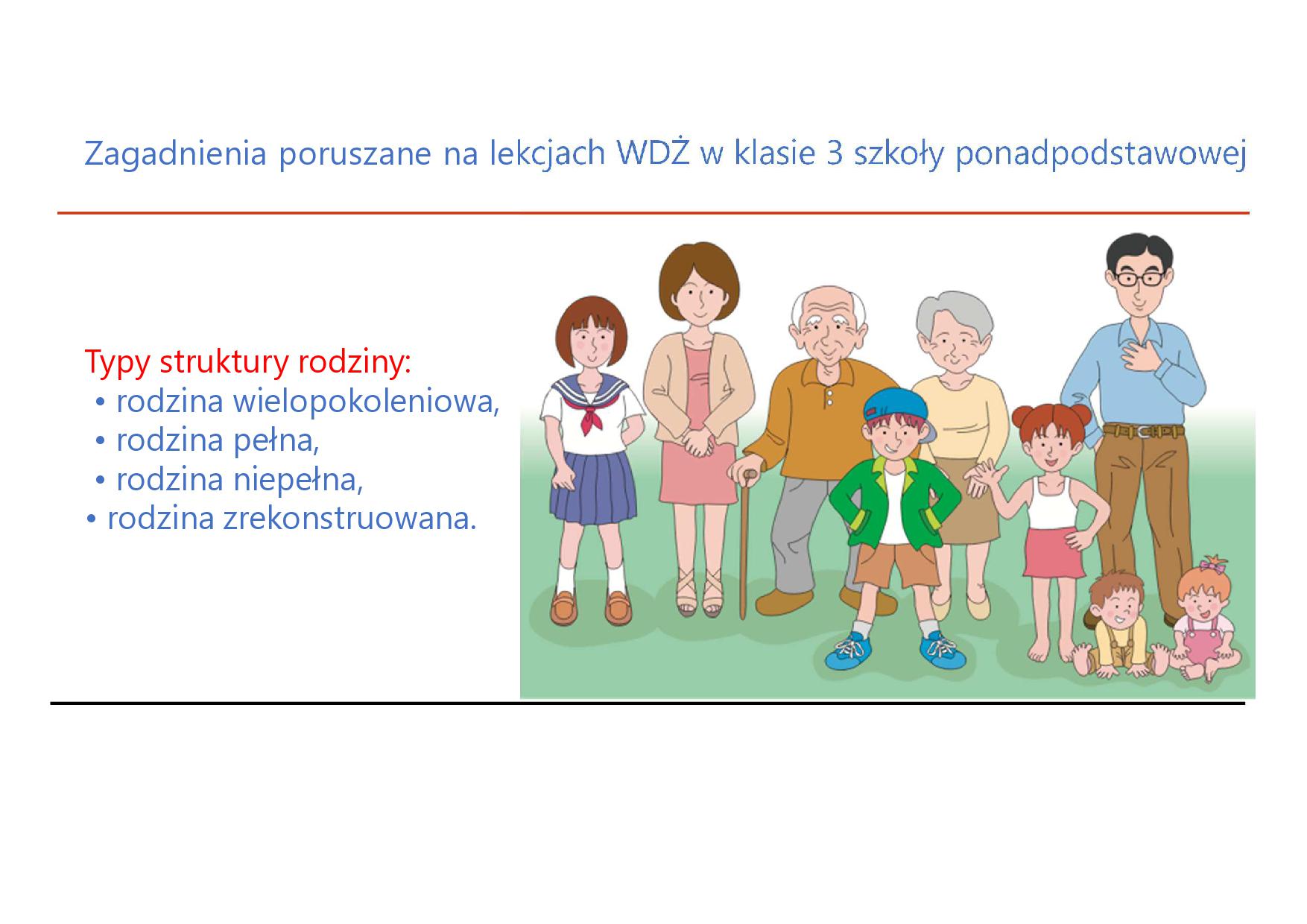 Zagadnienia poruszane na lekcjach WDŻ w klasie 3 szkoły ponadpodstawowej

Typy struktury rodziny:
• rodzina wielopokoleniowa,
• rodzina pełna,
• rodzina niepełna,
• rodzina zrekonstruowana.